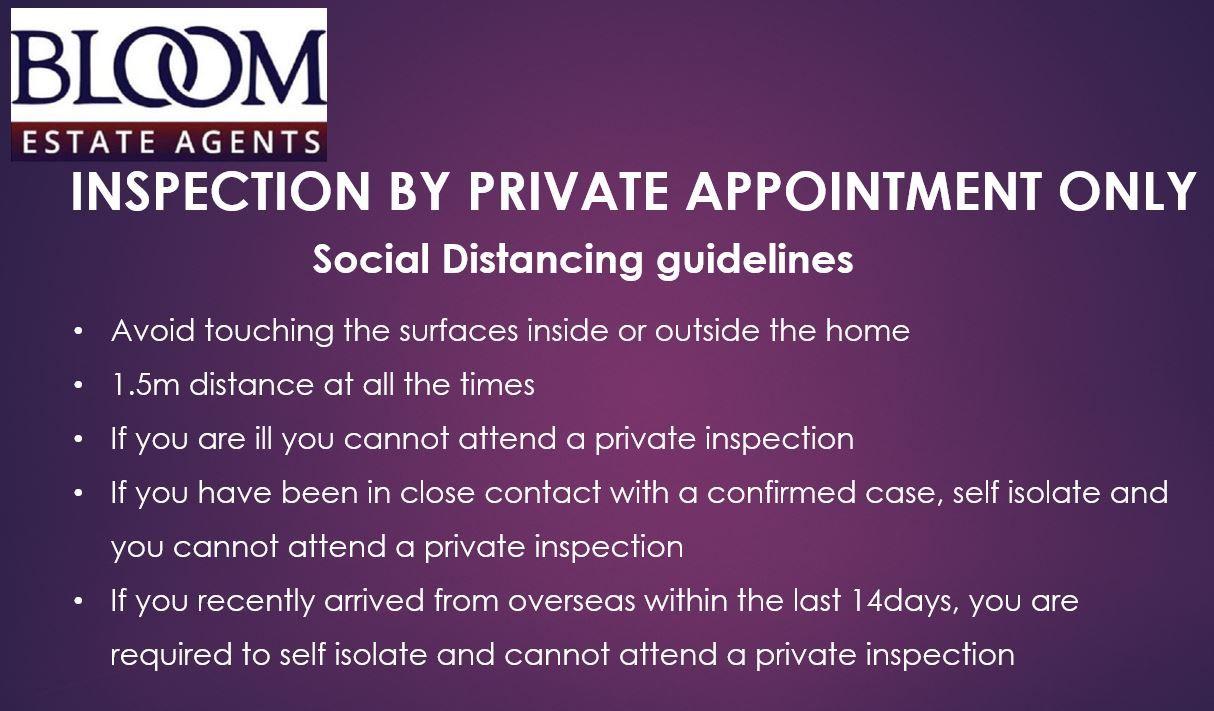 BLOOM
ESTATE AGENTS

INSPECTION BY PRIVATE APPOINTMENT ONLY

Social Distancing guidelines

• Avoid touching the surfaces inside or outside the home
• 1.5m distance at all the times
• If you are ill you cannot attend a private inspection
• If you have been in close contact with a confirmed case, self isolate and you cannot attend a private inspection
• If you recently arrived from overseas within the last 14days, you are required to self isolate and cannot attend a private inspection